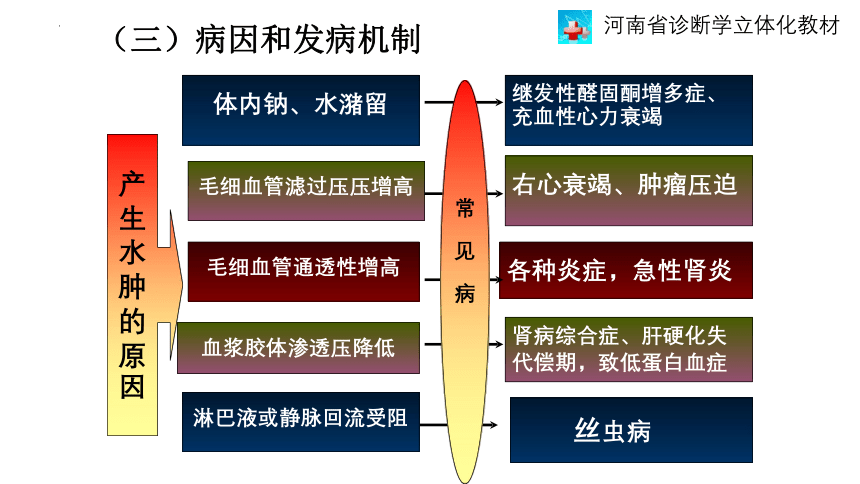 （三）病因和发病机制

河南省诊断学立体化教材

产生水肿的原因

体内钠、水潴留

毛细血管滤过压压增高

毛细血管通透性增高

血浆胶体渗透压降低

淋巴液或静脉回流受阻

常见病

继发性醛固酮增多症、充血性心力衰竭

右心衰竭、肿瘤压迫

各种炎症，急性肾炎

肾病综合症、肝硬化失代偿期，致低蛋白血症

丝虫病